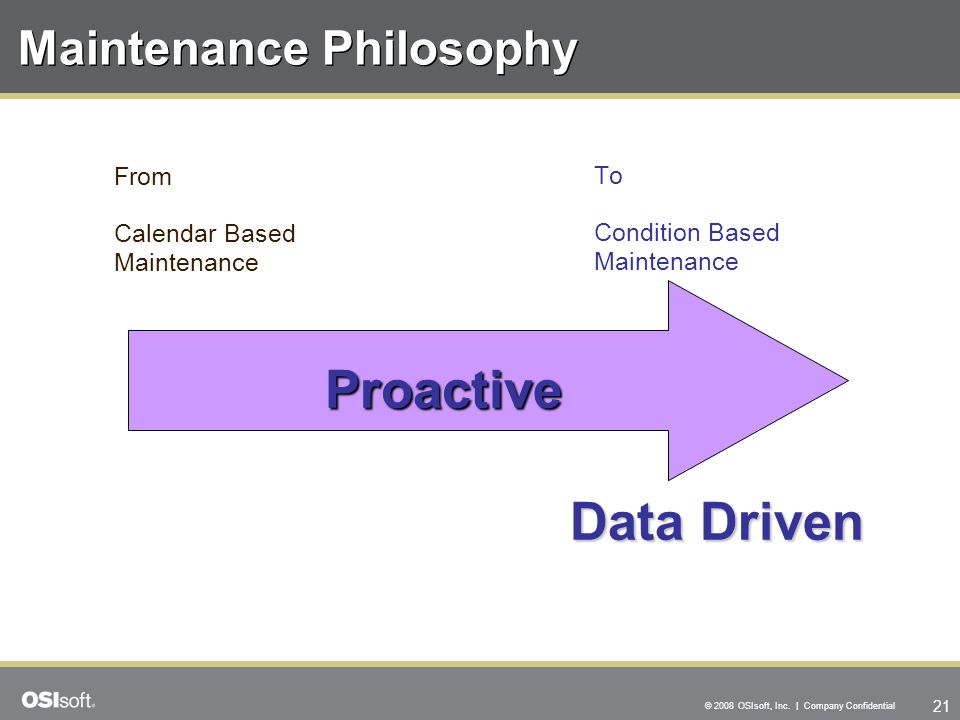 Maintenance Philosophy

From

Calendar Based Maintenance

To

Condition Based Maintenance

Proactive

Data Driven

OSIsoft.

© 2008 OSIsoft, Inc. | Company Confidential

21